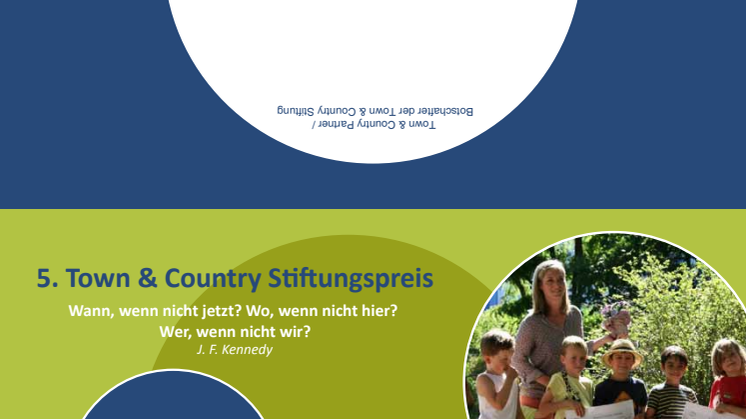 Town & Country Partner /
Botschafter der Town & Country Stiftung

5. Town & Country Stiftungspreis

Wann, wenn nicht jetzt? Wo, wenn nicht hier?
Wer, wenn nicht wir?
J. F. Kennedy